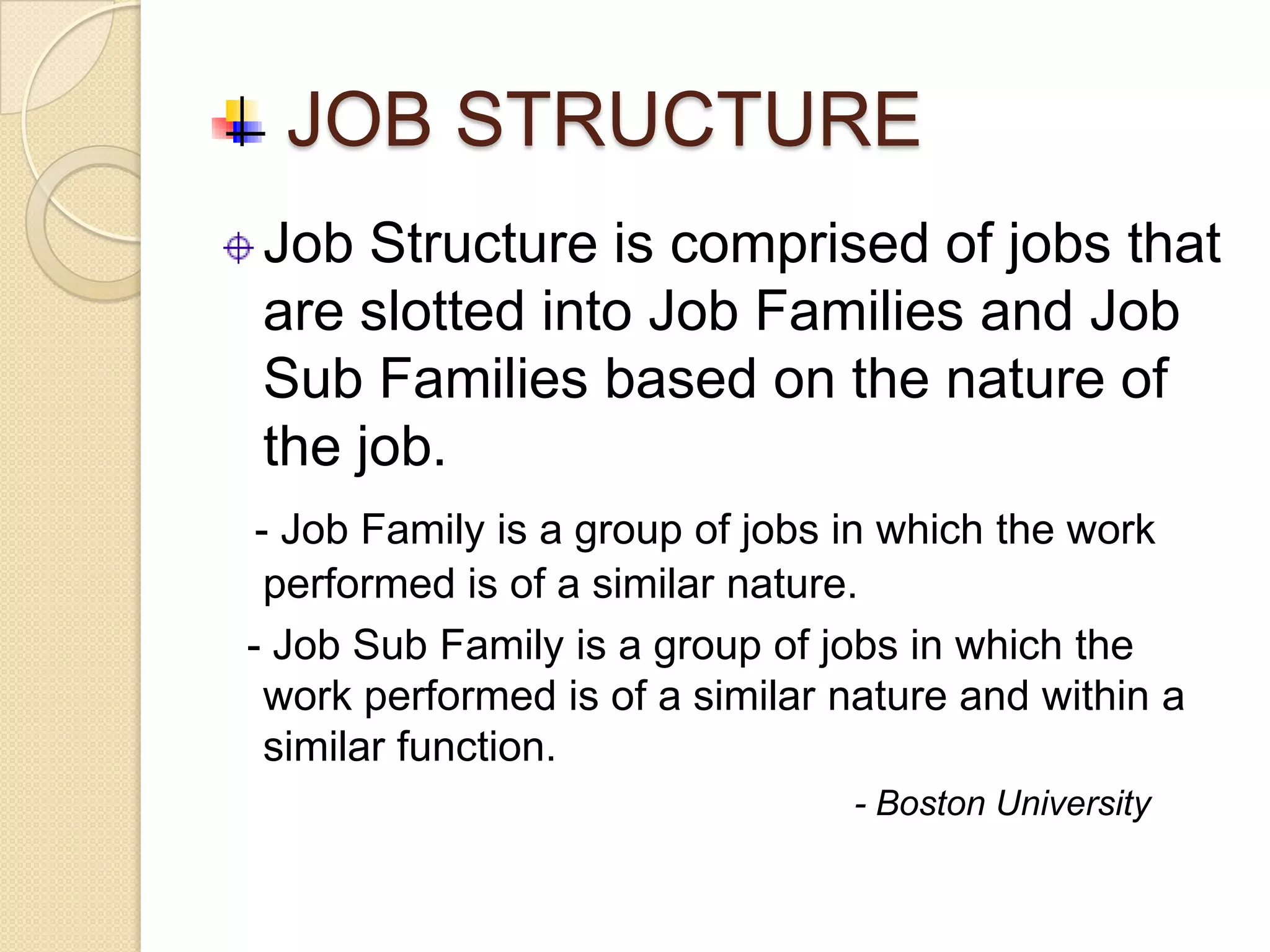 JOB STRUCTURE

Job Structure is comprised of jobs that are slotted into Job Families and Job Sub Families based on the nature of the job.

- Job Family is a group of jobs in which the work performed is of a similar nature.

- Job Sub Family is a group of jobs in which the work performed is of a similar nature and within a similar function.

- Boston University